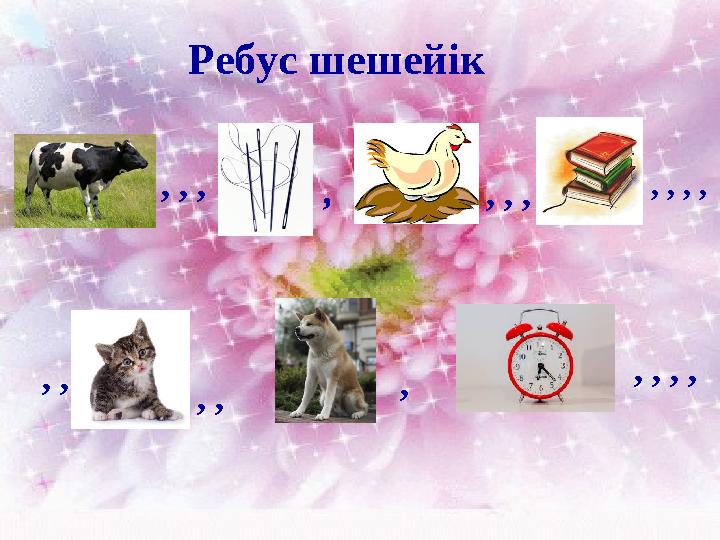 Ребус шешейік

, , ,   ,   , , ,   , , , ,

, ,   , ,   ,   , , , ,